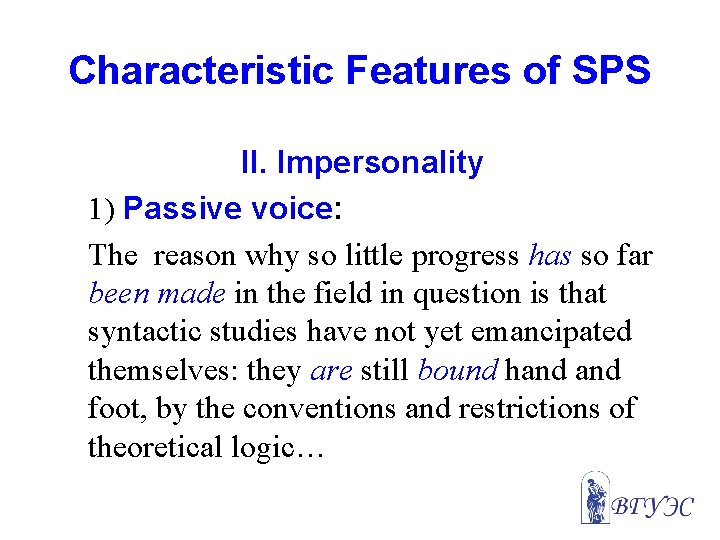 Characteristic Features of SPS

II. Impersonality

1) Passive voice:

The reason why so little progress has so far been made in the field in question is that syntactic studies have not yet emancipated themselves: they are still bound hand and foot, by the conventions and restrictions of theoretical logic…

ВГУЭС